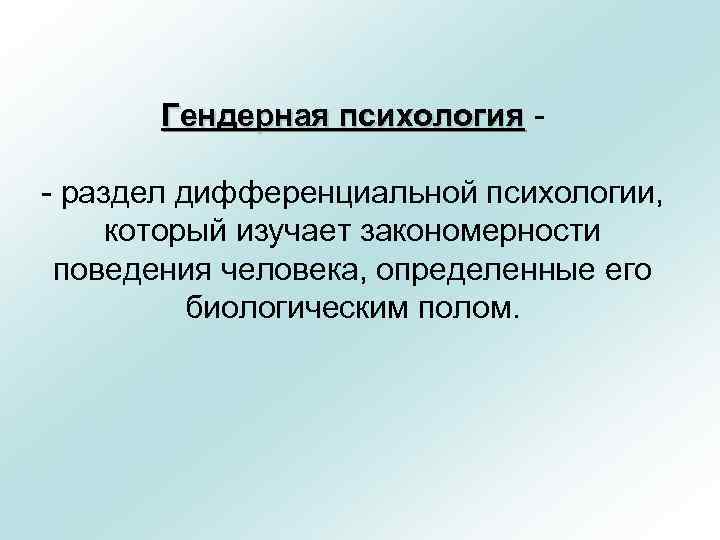 Гендерная психология -

- раздел дифференциальной психологии, который изучает закономерности поведения человека, определенные его биологическим полом.